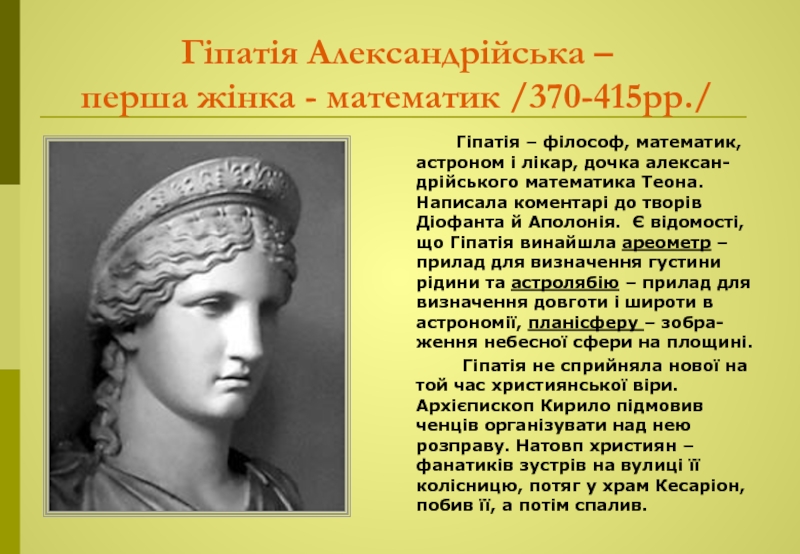 Гіпатія Александрійська –
перша жінка - математик /370-415рр./

Гіпатія – філософ, математик, астроном і лікар, дочка александрійського математика Теона. Написала коментарі до творів Діофанта й Аполонія. Є відомості, що Гіпатія винайшла ареометр – прилад для визначення густини рідини та астролябію – прилад для визначення довготи і широти в астрономії, планісферу – зображення небесної сфери на площині.

Гіпатія не сприйняла нової на той час християнської віри. Архієпископ Кирило підмовив ченців організувати над нею розправу. Натовп християн – фанатиків зустрів на вулиці її колісницю, потяг у храм Кесаріон, побив її, а потім спалив.